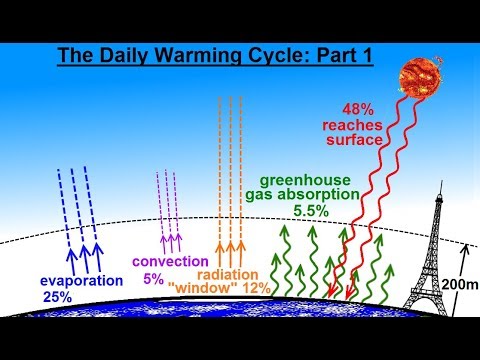 The Daily Warming Cycle: Part 1

48% reaches surface

greenhouse gas absorption 5.5%

evaporation 25%

convection 5%

radiation "window" 12%

200m